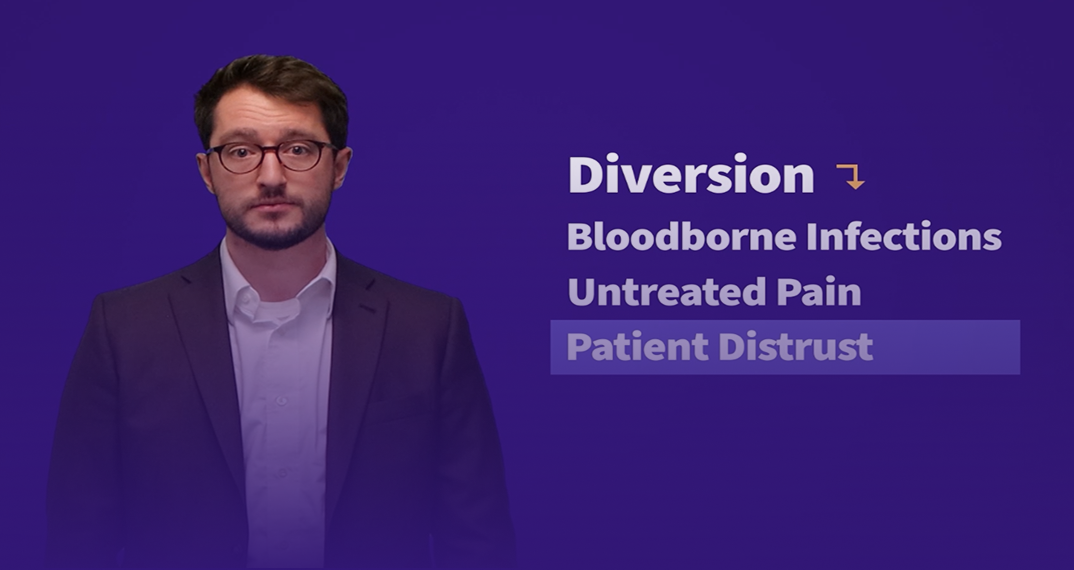 Diversion
Bloodborne Infections
Untreated Pain
Patient Distrust